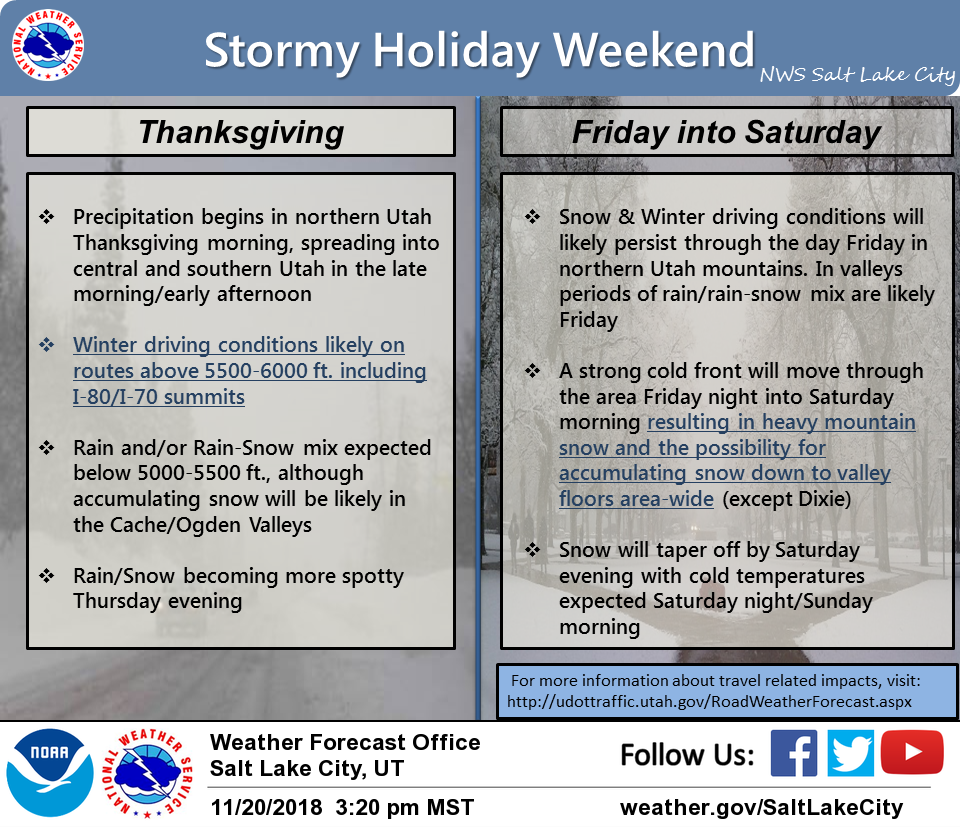 NATIONAL WEATHER SERVICE

Stormy Holiday Weekend

NWS Salt Lake City

Thanksgiving

❖ Precipitation begins in northern Utah Thanksgiving morning, spreading into central and southern Utah in the late morning/early afternoon

❖ Winter driving conditions likely on routes above 5500-6000 ft. including I-80/I-70 summits

❖ Rain and/or Rain-Snow mix expected below 5000-5500 ft., although accumulating snow will be likely in the Cache/Ogden Valleys

❖ Rain/Snow becoming more spotty Thursday evening

Friday into Saturday

❖ Snow & Winter driving conditions will likely persist through the day Friday in northern Utah mountains. In valleys periods of rain/rain-snow mix are likely Friday

❖ A strong cold front will move through the area Friday night into Saturday morning resulting in heavy mountain snow and the possibility for accumulating snow down to valley floors area-wide (except Dixie)

❖ Snow will taper off by Saturday evening with cold temperatures expected Saturday night/Sunday morning

For more information about travel related impacts, visit: http://udottraffic.utah.gov/RoadWeatherForecast.aspx

NOAA

NATIONAL WEATHER SERVICE

Weather Forecast Office
Salt Lake City, UT

11/20/2018 3:20 pm MST

Follow Us:

weather.gov/SaltLakeCity